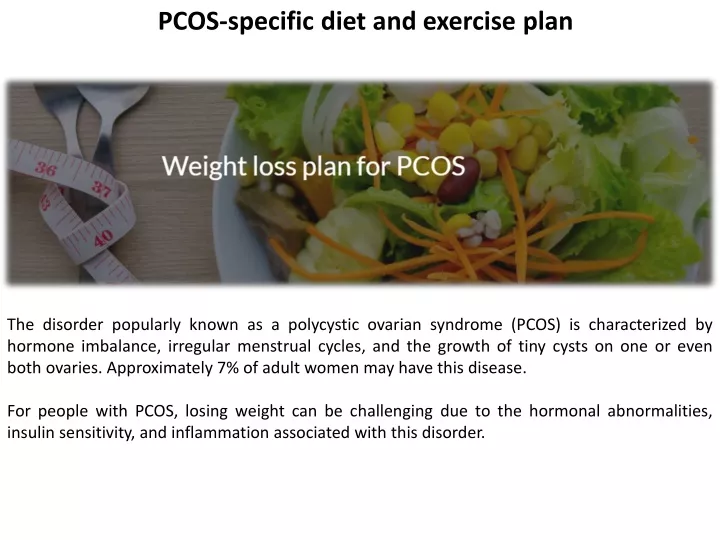 PCOS-specific diet and exercise plan

36

37

40

Weight loss plan for PCOS

The disorder popularly known as a polycystic ovarian syndrome (PCOS) is characterized by hormone imbalance, irregular menstrual cycles, and the growth of tiny cysts on one or even both ovaries. Approximately 7% of adult women may have this disease.

For people with PCOS, losing weight can be challenging due to the hormonal abnormalities, insulin sensitivity, and inflammation associated with this disorder.